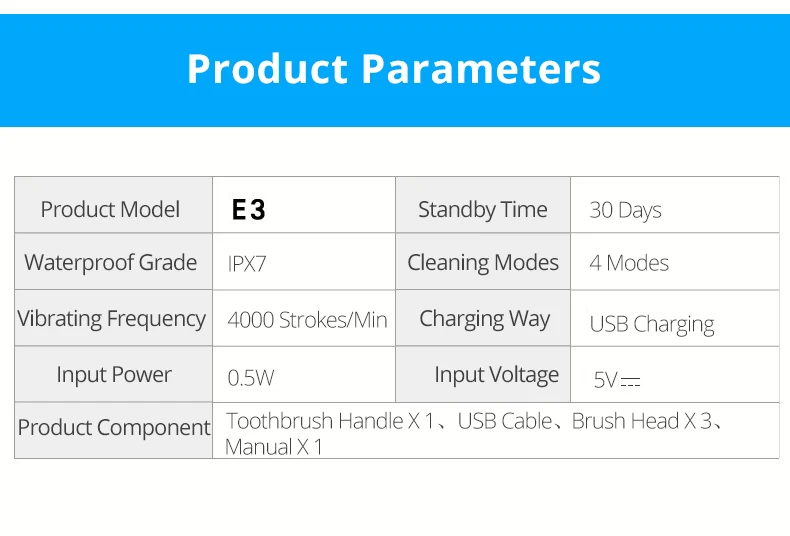 Product Parameters

| Product Model | E3 | Standby Time | 30 Days |
|---|---|---|---|
| Waterproof Grade | IPX7 | Cleaning Modes | 4 Modes |
| Vibrating Frequency | 4000 Strokes/Min | Charging Way | USB Charging |
| Input Power | 0.5W | Input Voltage | 5V⎓ |
| Product Component | Toothbrush Handle X 1、USB Cable、Brush Head X 3、Manual X 1 | | |